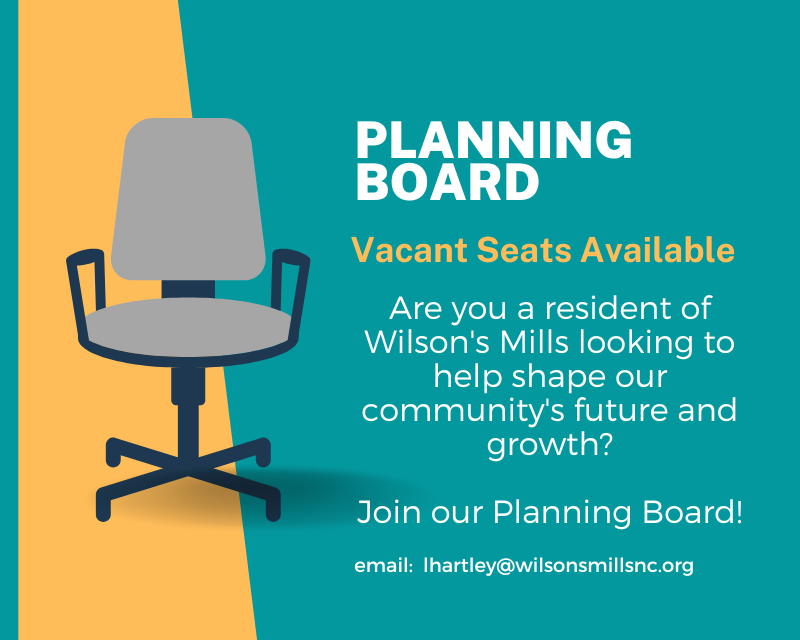 PLANNING BOARD

Vacant Seats Available

Are you a resident of Wilson's Mills looking to help shape our community's future and growth?

Join our Planning Board!

email: lhartley@wilsonsmillsnc.org